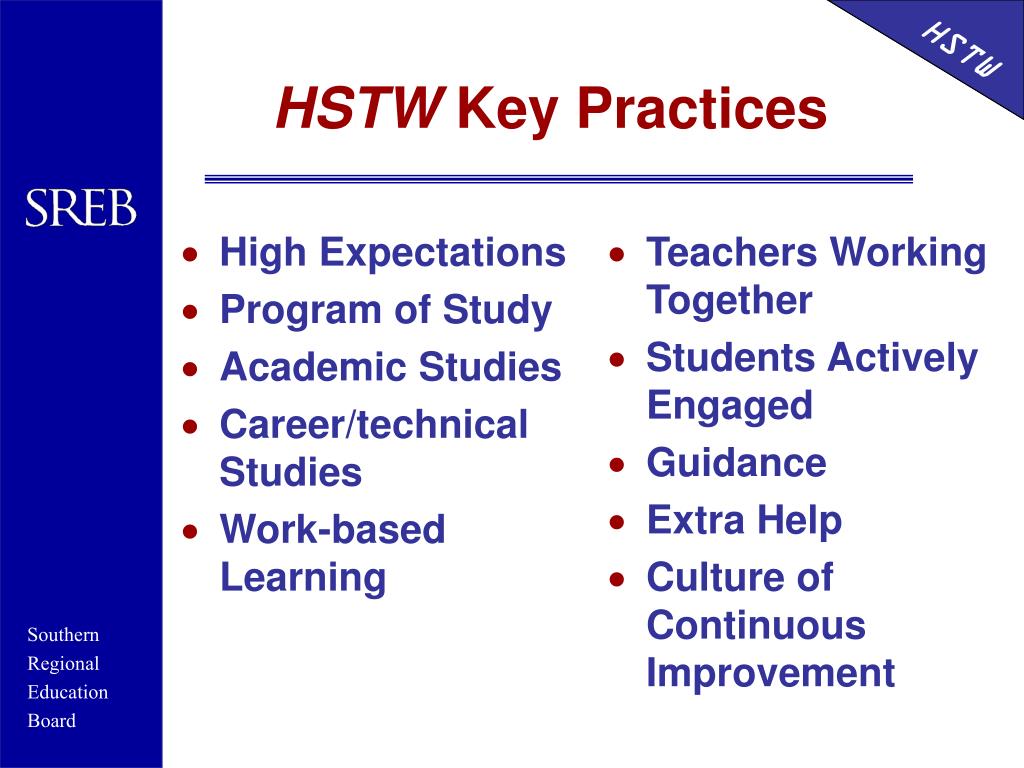 HSTW

HSTW Key Practices

SREB

- High Expectations
- Program of Study
- Academic Studies
- Career/technical Studies
- Work-based Learning

- Teachers Working Together
- Students Actively Engaged
- Guidance
- Extra Help
- Culture of Continuous Improvement

Southern
Regional
Education
Board